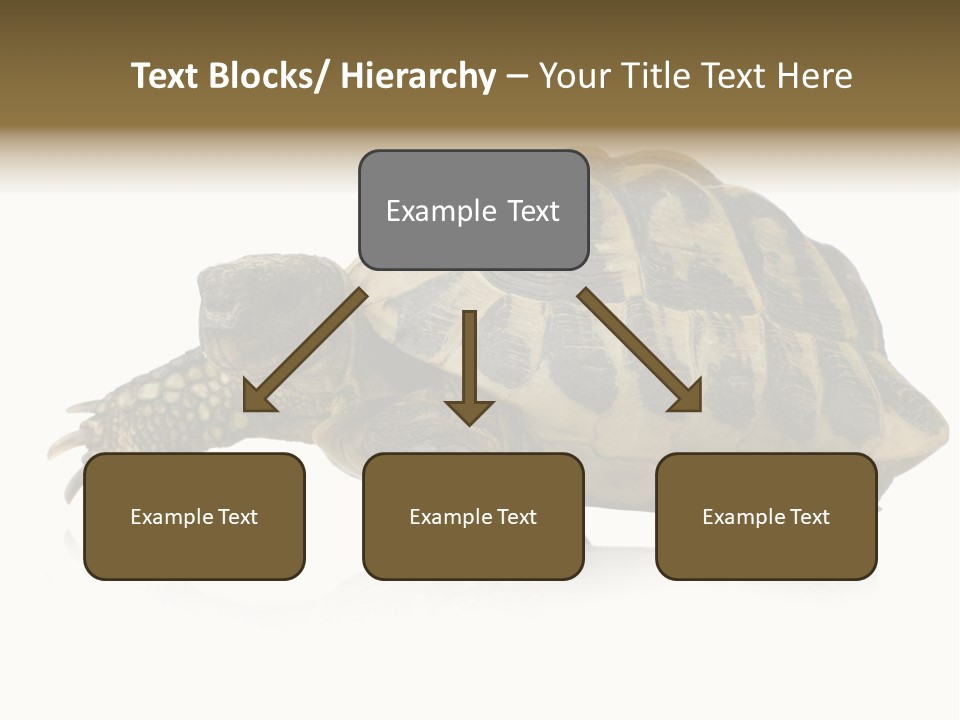 Text Blocks/ Hierarchy – Your Title Text Here

Example Text

Example Text

Example Text

Example Text